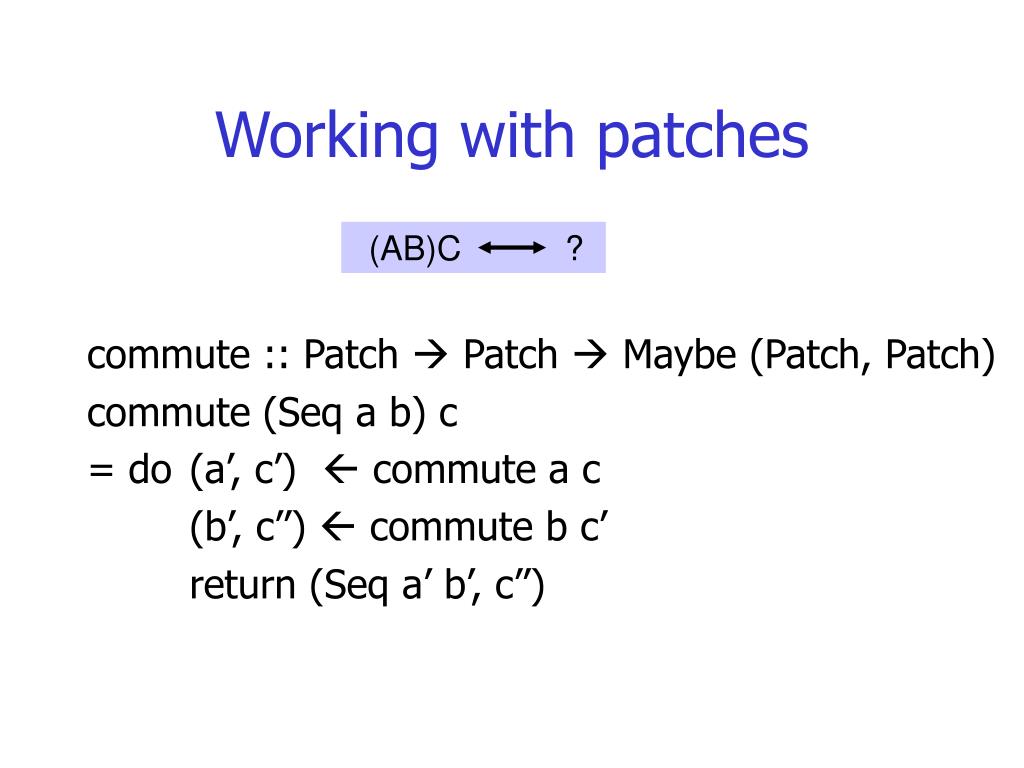 Working with patches

(AB)C ⟷ ?

commute :: Patch → Patch → Maybe (Patch, Patch)
commute (Seq a b) c
= do (a’, c’) ← commute a c
(b’, c’’) ← commute b c’
return (Seq a’ b’, c’’)